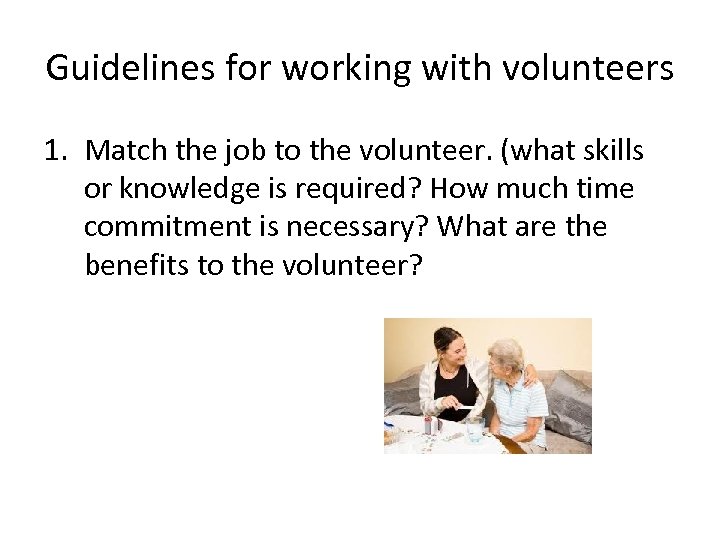 Guidelines for working with volunteers

1. Match the job to the volunteer. (what skills or knowledge is required? How much time commitment is necessary? What are the benefits to the volunteer?